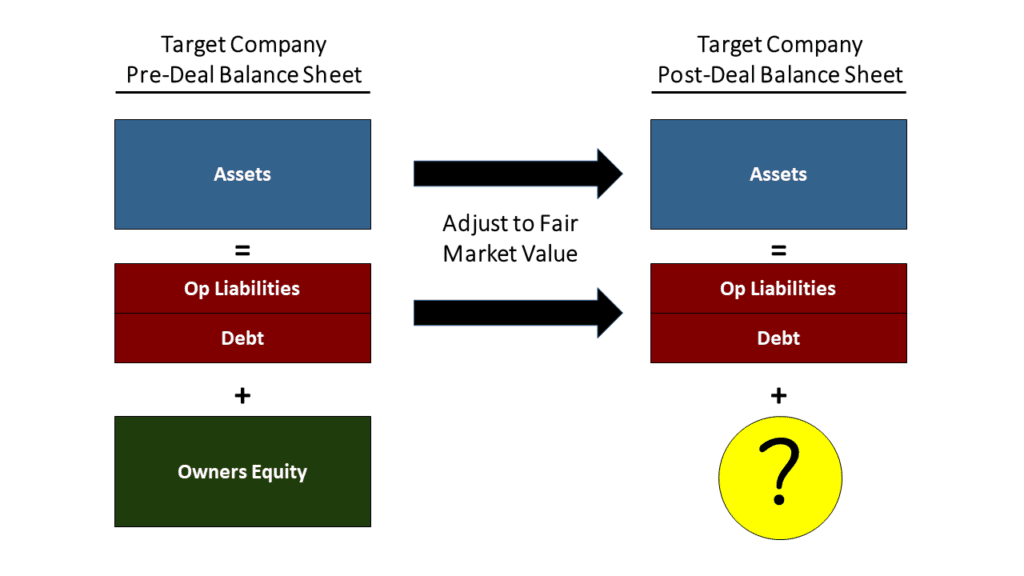 Target Company
Pre-Deal Balance Sheet

Assets

=

Op Liabilities

Debt

+

Owners Equity

Adjust to Fair Market Value

Target Company
Post-Deal Balance Sheet

Assets

=

Op Liabilities

Debt

+

?